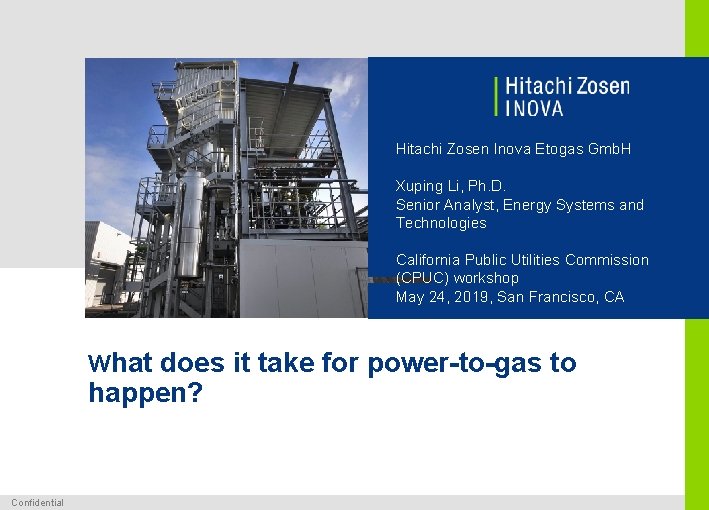 Hitachi Zosen
INOVA

Hitachi Zosen Inova Etogas GmbH

Xuping Li, Ph.D.
Senior Analyst, Energy Systems and Technologies

California Public Utilities Commission (CPUC) workshop
May 24, 2019, San Francisco, CA

What does it take for power-to-gas to happen?

Confidential